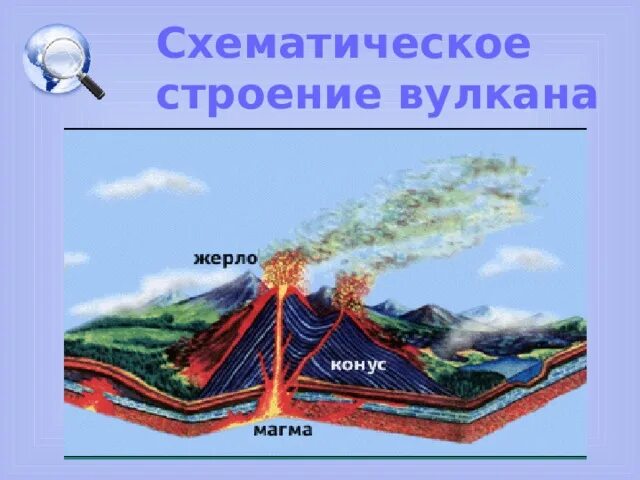 Схематическое строение вулкана

жерло

конус

магма